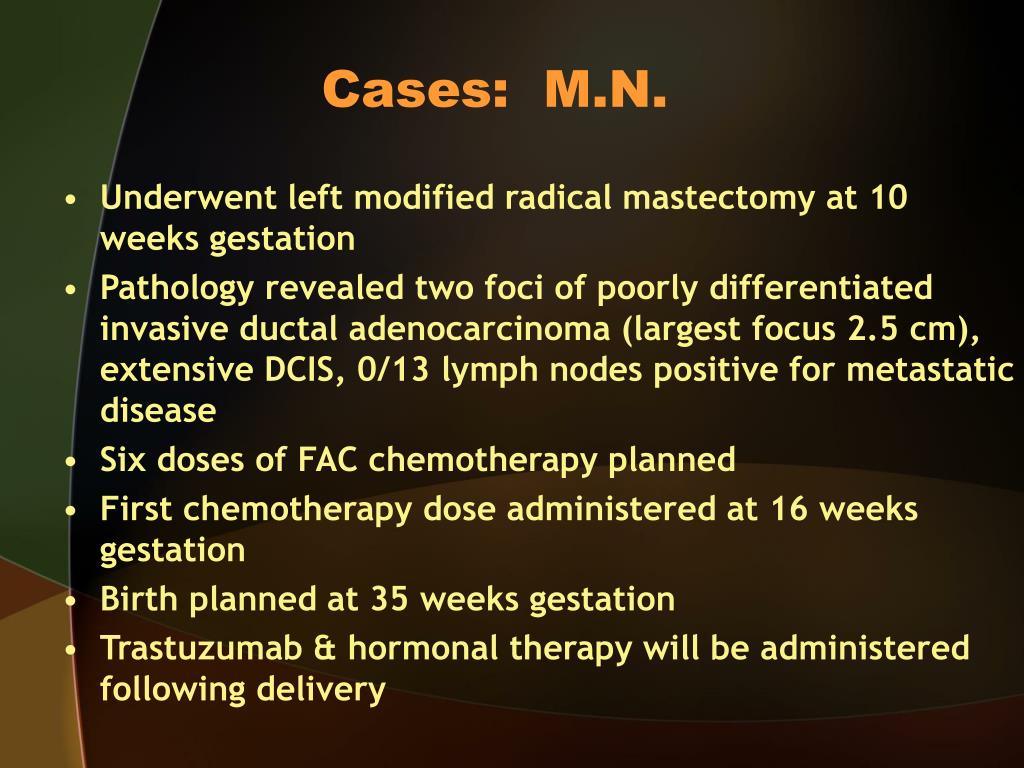 Cases: M.N.

• Underwent left modified radical mastectomy at 10 weeks gestation
• Pathology revealed two foci of poorly differentiated invasive ductal adenocarcinoma (largest focus 2.5 cm), extensive DCIS, 0/13 lymph nodes positive for metastatic disease
• Six doses of FAC chemotherapy planned
• First chemotherapy dose administered at 16 weeks gestation
• Birth planned at 35 weeks gestation
• Trastuzumab & hormonal therapy will be administered following delivery